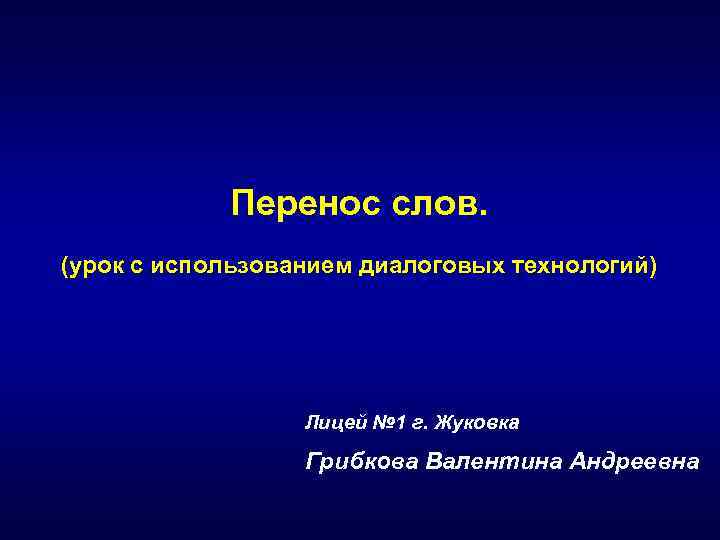 Перенос слов.

(урок с использованием диалоговых технологий)

Лицей №1 г. Жуковка

Грибкова Валентина Андреевна